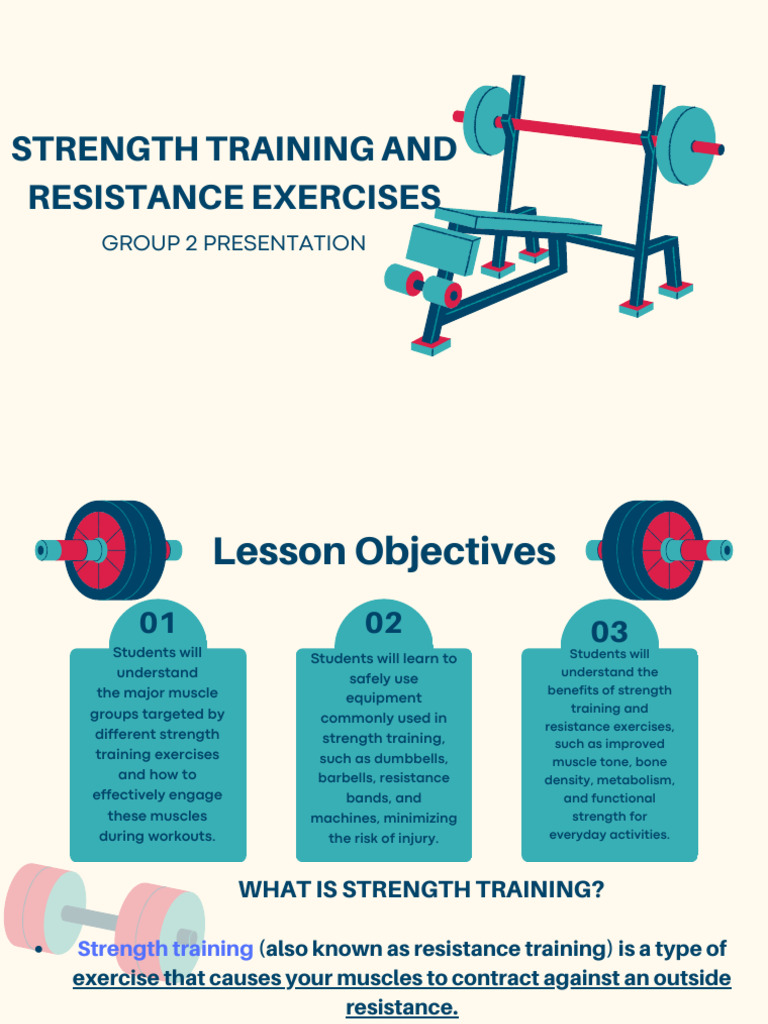 STRENGTH TRAINING AND RESISTANCE EXERCISES

GROUP 2 PRESENTATION

Lesson Objectives

01

Students will understand the major muscle groups targeted by different strength training exercises and how to effectively engage these muscles during workouts.

02

Students will learn to safely use equipment commonly used in strength training, such as dumbbells, barbells, resistance bands, and machines, minimizing the risk of injury.

03

Students will understand the benefits of strength training and resistance exercises, such as improved muscle tone, bone density, metabolism, and functional strength for everyday activities.

WHAT IS STRENGTH TRAINING?

• Strength training (also known as resistance training) is a type of exercise that causes your muscles to contract against an outside resistance.